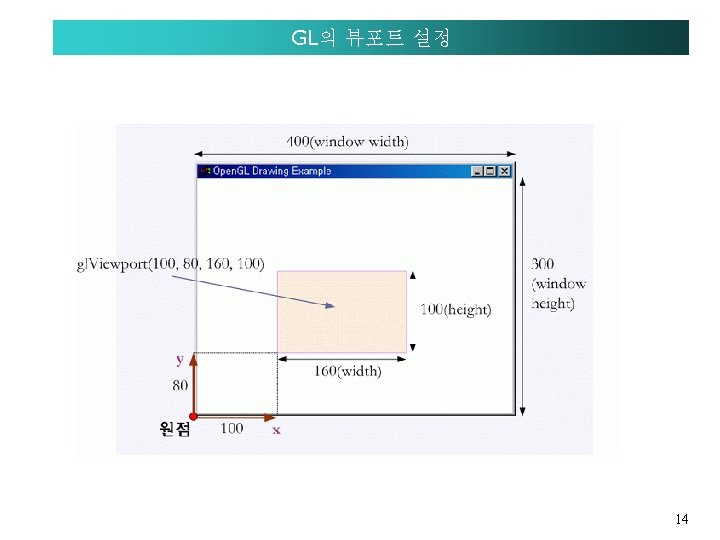 GL의 뷰포트 설정

400(window width)

OpenGL Drawing Example

glViewport(100, 80, 160, 100)

300 (window height)

100(height)

160(width)

y

80

원점

100

x

14